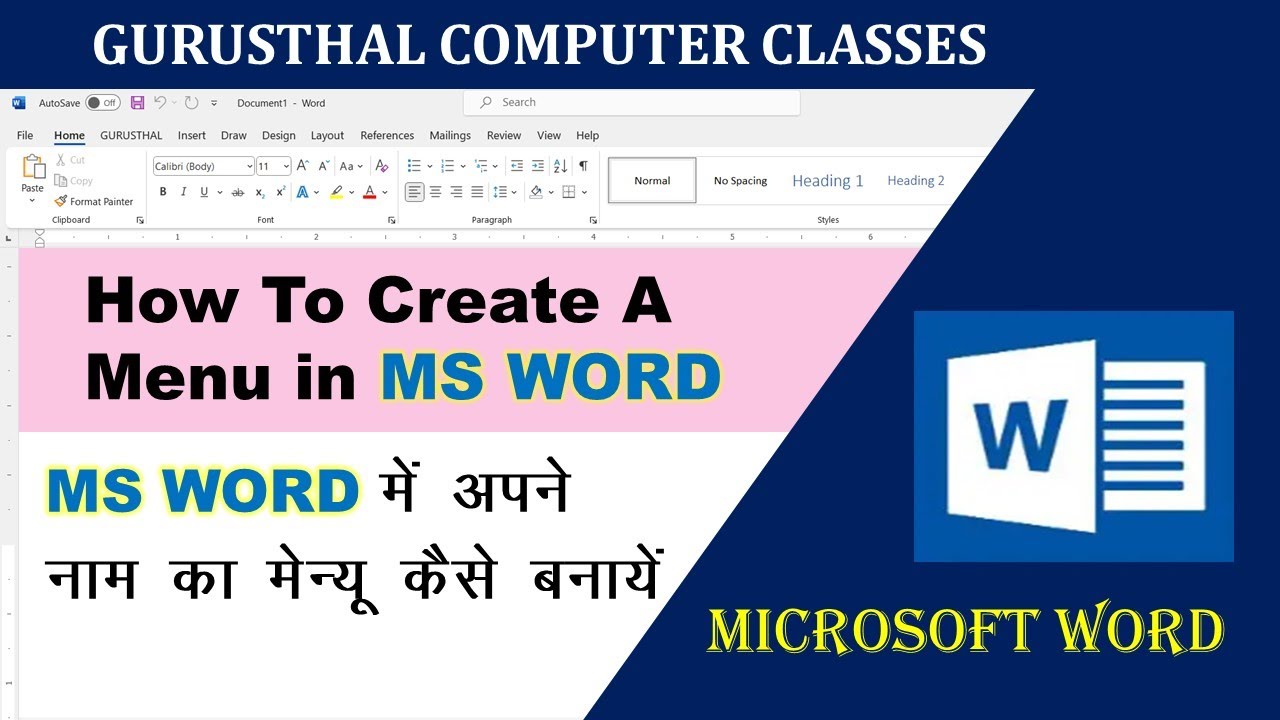 GURUSTHAL COMPUTER CLASSES

AutoSave Off Document1 - Word Search

File Home GURUSTHAL Insert Draw Design Layout References Mailings Review View Help

Paste Cut Copy Format Painter Clipboard

Calibri (Body) 11 Font

Paragraph

Normal No Spacing Heading 1 Heading 2 Styles

1 2 3 4 5 6

How To Create A Menu in MS WORD

MS WORD में अपने नाम का मेन्यू कैसे बनायें

W

MICROSOFT WORD